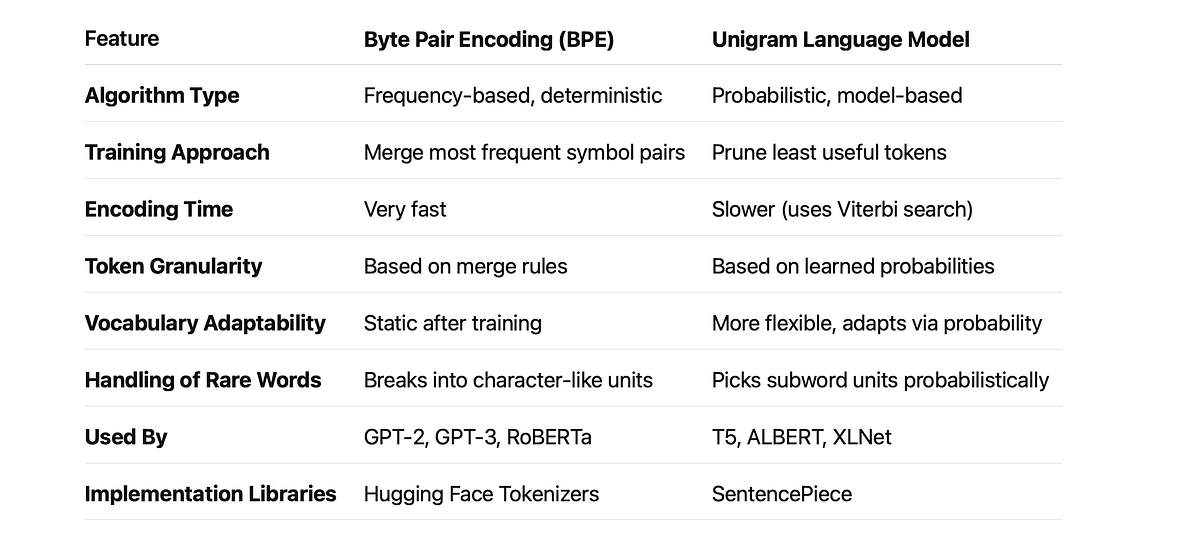 | Feature | Byte Pair Encoding (BPE) | Unigram Language Model |
|---|---|---|
| Algorithm Type | Frequency-based, deterministic | Probabilistic, model-based |
| Training Approach | Merge most frequent symbol pairs | Prune least useful tokens |
| Encoding Time | Very fast | Slower (uses Viterbi search) |
| Token Granularity | Based on merge rules | Based on learned probabilities |
| Vocabulary Adaptability | Static after training | More flexible, adapts via probability |
| Handling of Rare Words | Breaks into character-like units | Picks subword units probabilistically |
| Used By | GPT-2, GPT-3, RoBERTa | T5, ALBERT, XLNet |
| Implementation Libraries | Hugging Face Tokenizers | SentencePiece |